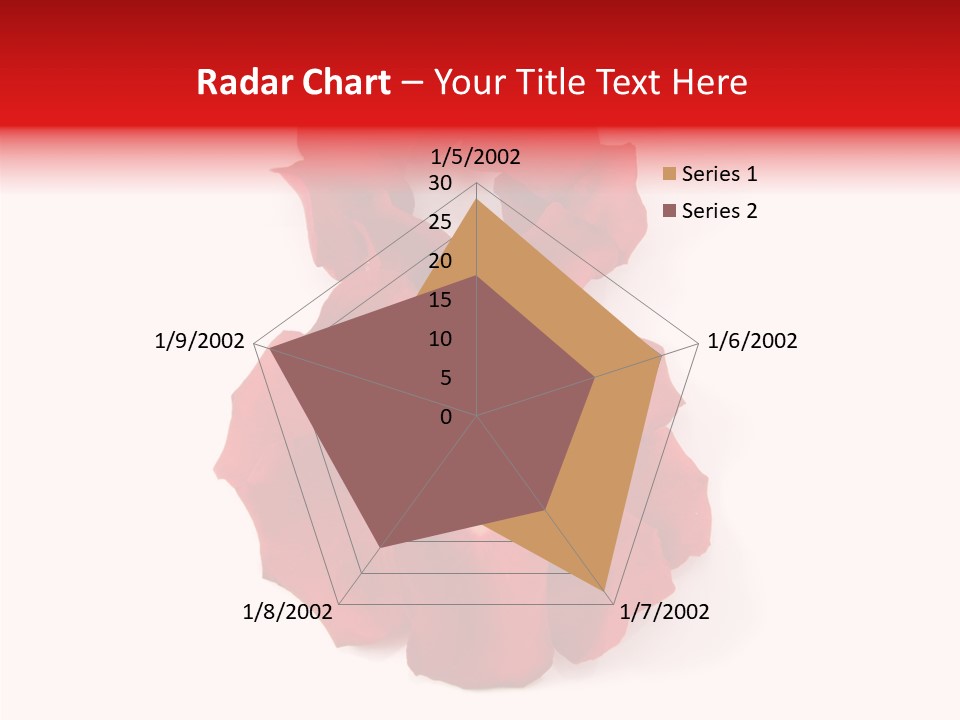 Radar Chart – Your Title Text Here

1/5/2002
30
25
20
15
10
5
0
1/6/2002
1/7/2002
1/8/2002
1/9/2002

Series 1
Series 2